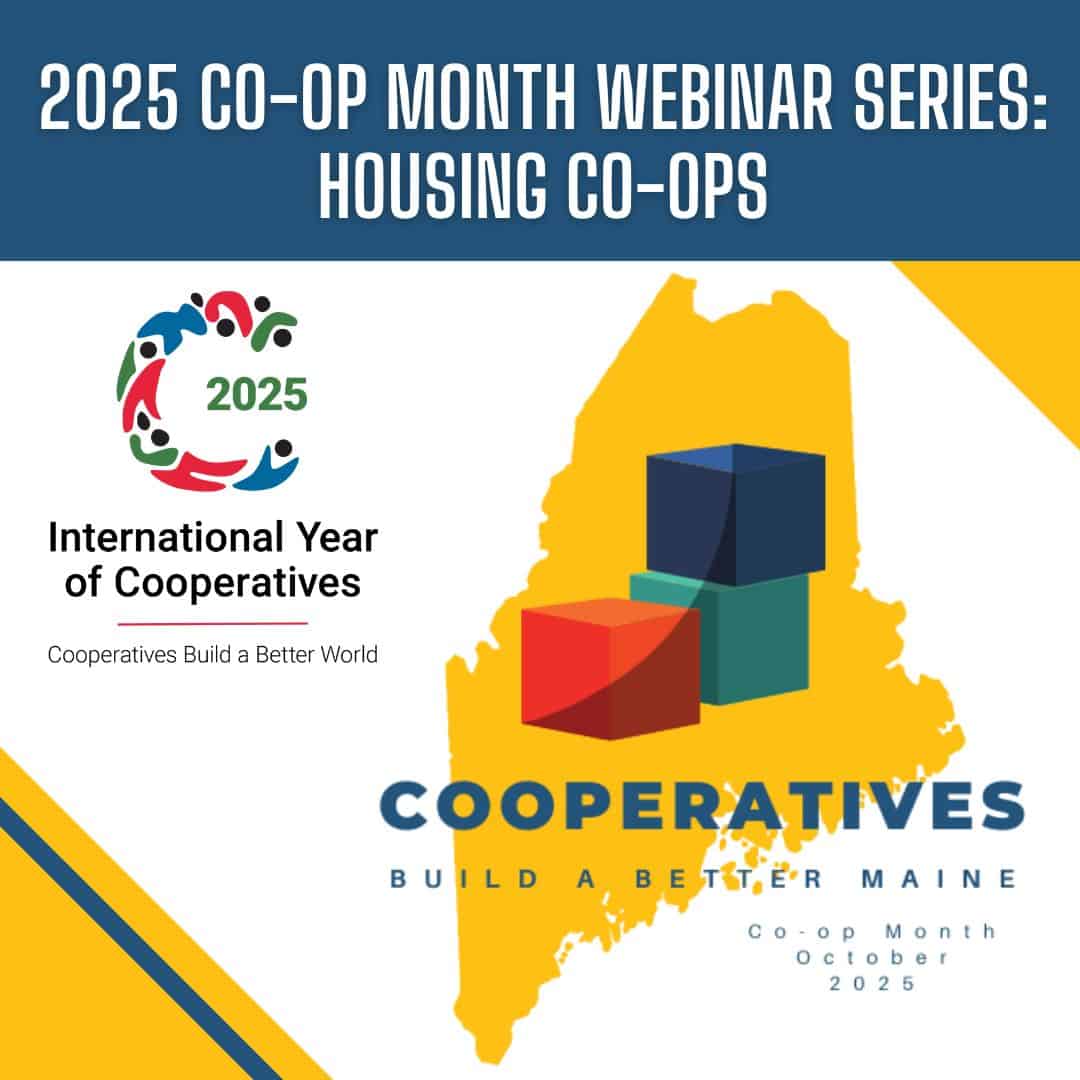 2025 CO-OP MONTH WEBINAR SERIES: HOUSING CO-OPS

2025

International Year of Cooperatives

Cooperatives Build a Better World

COOPERATIVES

BUILD A BETTER MAINE

Co-op Month
October
2025